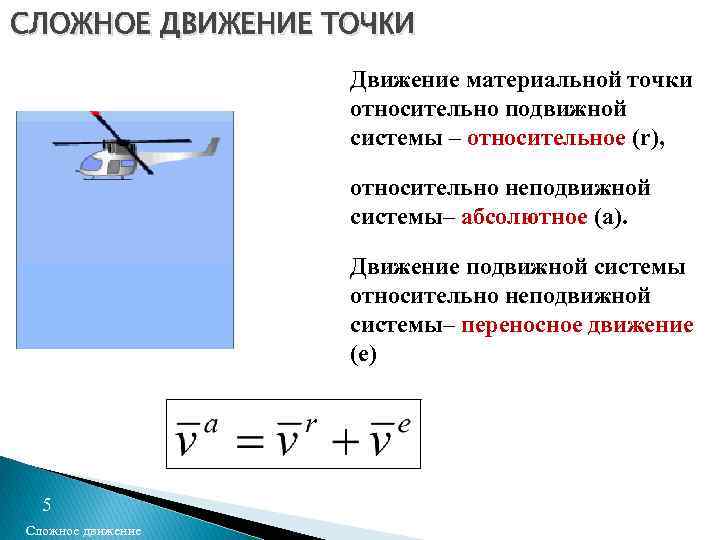 СЛОЖНОЕ ДВИЖЕНИЕ ТОЧКИ

Движение материальной точки относительно подвижной системы – относительное (r),

относительно неподвижной системы– абсолютное (a).

Движение подвижной системы относительно неподвижной системы– переносное движение (e)

$\overline{v}^{a} = \overline{v}^{r} + \overline{v}^{e}$

5

Сложное движение